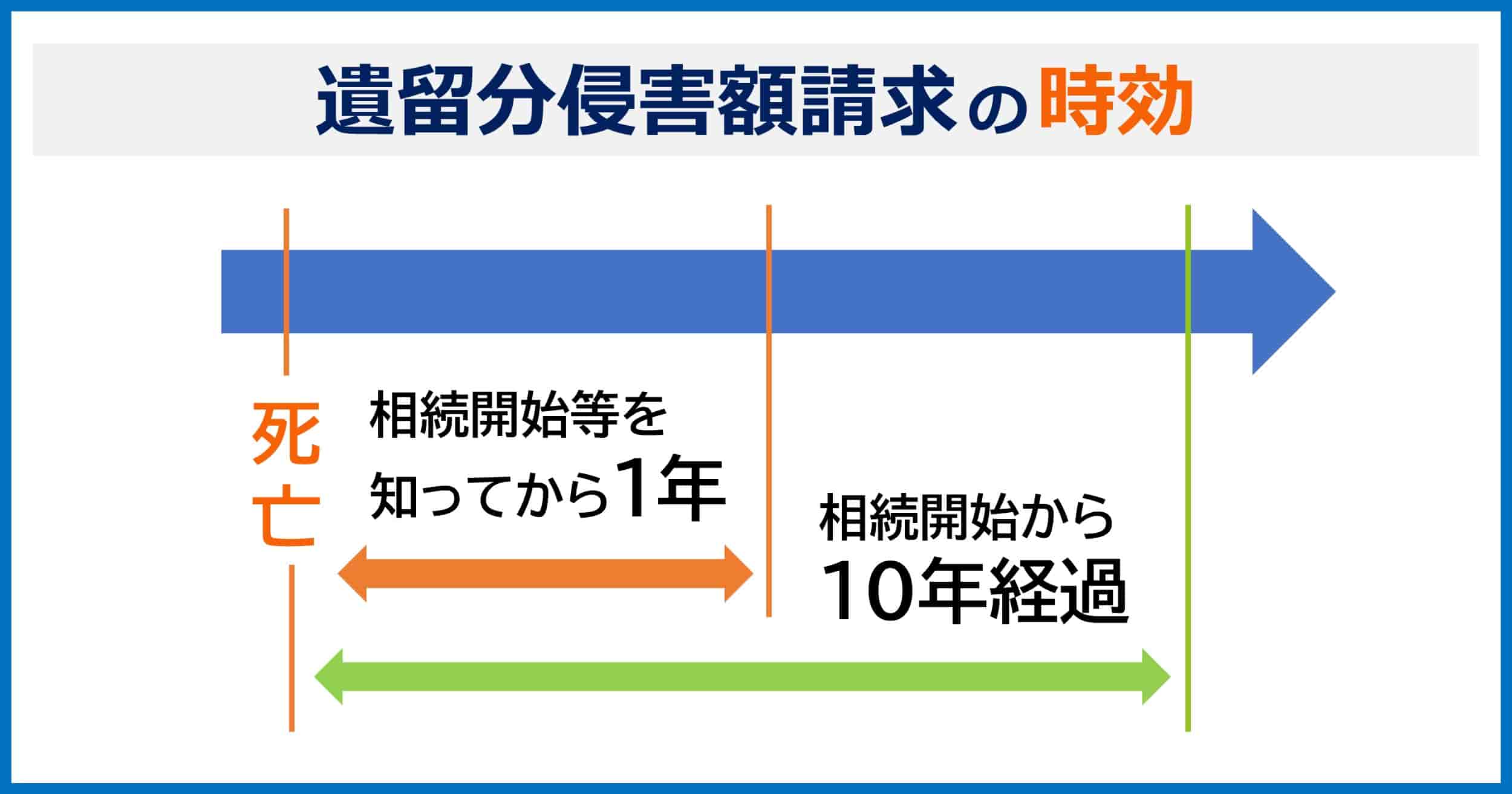 遺留分侵害額請求の時効

死亡

相続開始等を知ってから1年

相続開始から10年経過